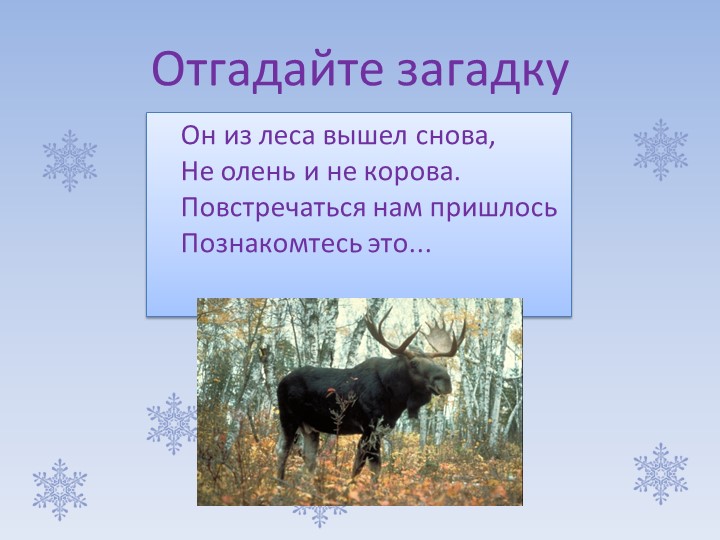 Отгадайте загадку

Он из леса вышел снова,
Не олень и не корова.
Повстречаться нам пришлось
Познакомтесь это...